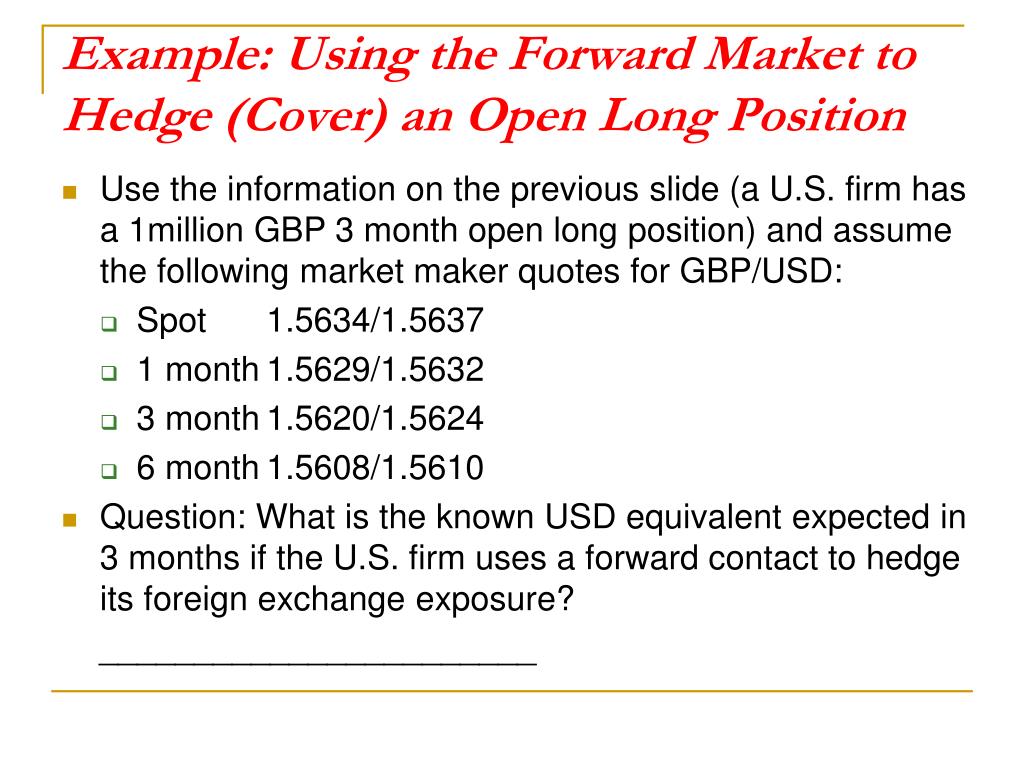 Example: Using the Forward Market to Hedge (Cover) an Open Long Position

Use the information on the previous slide (a U.S. firm has a 1million GBP 3 month open long position) and assume the following market maker quotes for GBP/USD:

Spot 1.5634/1.5637

1 month 1.5629/1.5632

3 month 1.5620/1.5624

6 month 1.5608/1.5610

Question: What is the known USD equivalent expected in 3 months if the U.S. firm uses a forward contact to hedge its foreign exchange exposure?

________________________